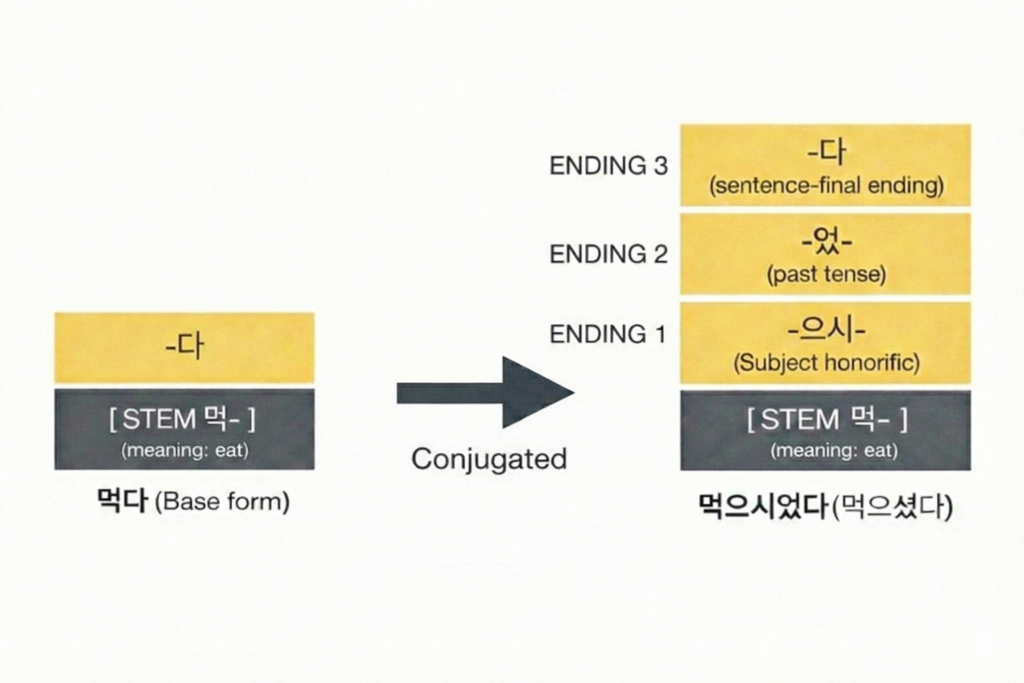 -다

[ STEM 먹- ]
(meaning: eat)

먹다 (Base form)

Conjugated

ENDING 3
-다
(sentence-final ending)

ENDING 2
-었-
(past tense)

ENDING 1
-으시-
(Subject honorific)

[ STEM 먹- ]
(meaning: eat)

먹으시었다(먹으셨다)